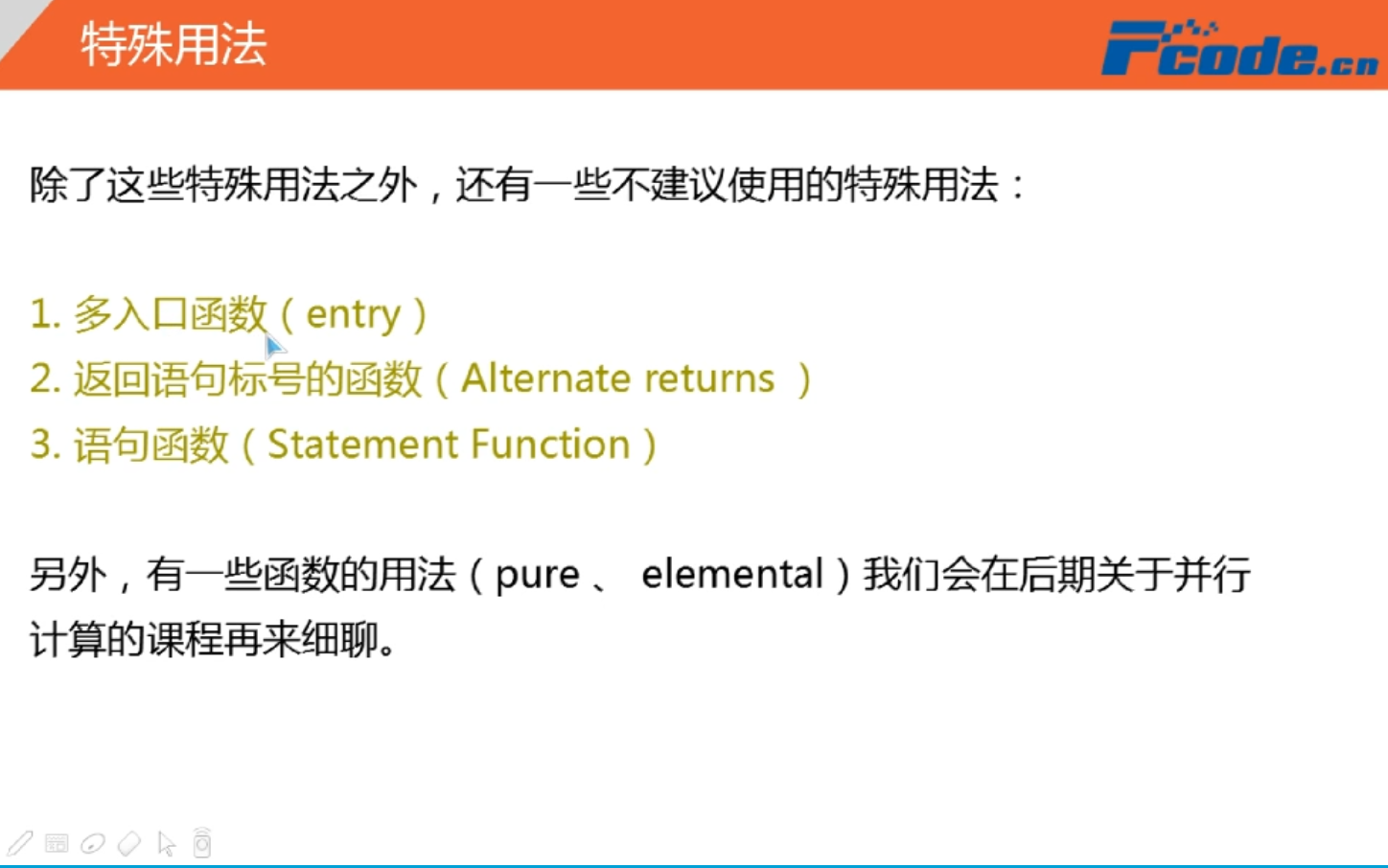 特殊用法

Fcode.cn

除了这些特殊用法之外，还有一些不建议使用的特殊用法：

1. 多入口函数（entry）
2. 返回语句标号的函数（Alternate returns ）
3. 语句函数（Statement Function）

另外，有一些函数的用法（pure 、 elemental）我们会在后期关于并行计算的课程再来细聊。